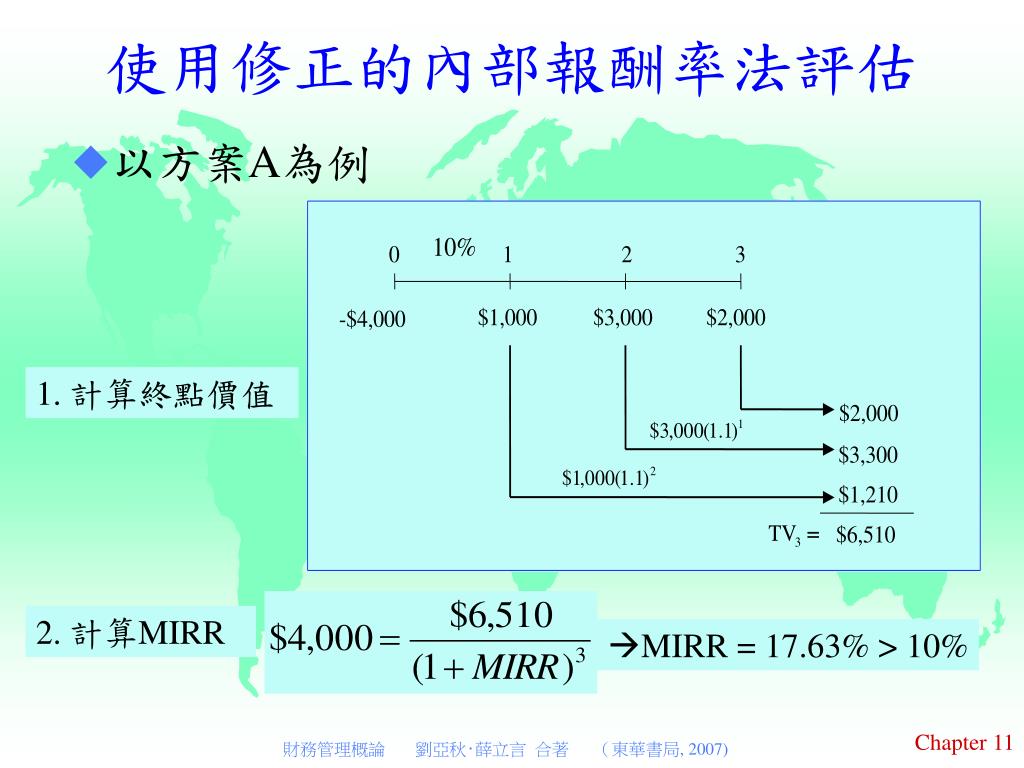 使用修正的內部報酬率法評估

◆以方案A為例

0 10% 1 2 3

-\$4,000 \$1,000 \$3,000 \$2,000

1. 計算終點價值

\$2,000

$\$3,000(1.1)^1$ \$3,300

$\$1,000(1.1)^2$ \$1,210

$TV_3 =$ \$6,510

2. 計算MIRR $\$4,000 = \frac{\$6,510}{(1+MIRR)^3}$ →MIRR = 17.63% > 10%

財務管理概論 劉亞秋‧薛立言 合著 （東華書局, 2007）

Chapter 11